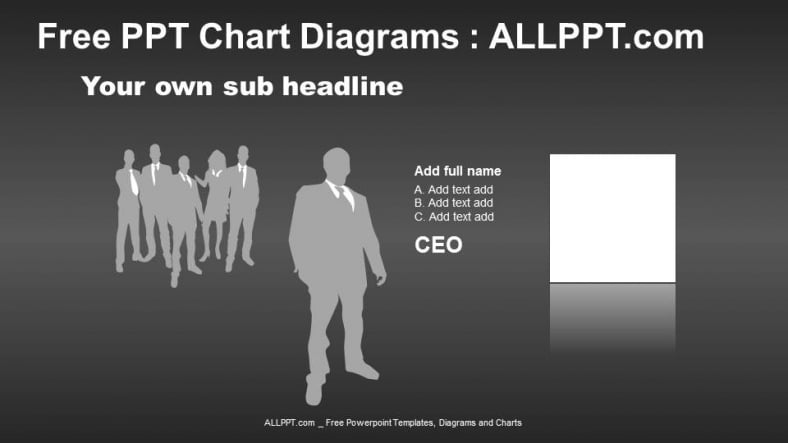 Free PPT Chart Diagrams : ALLPPT.com

Your own sub headline

Add full name

A. Add text add
B. Add text add
C. Add text add

CEO

ALLPPT.com _ Free Powerpoint Templates, Diagrams and Charts